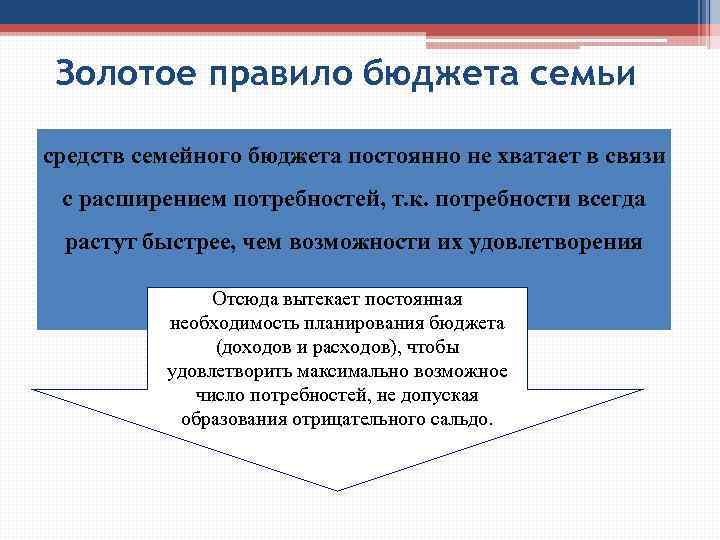 Золотое правило бюджета семьи

средств семейного бюджета постоянно не хватает в связи с расширением потребностей, т.к. потребности всегда растут быстрее, чем возможности их удовлетворения

Отсюда вытекает постоянная необходимость планирования бюджета (доходов и расходов), чтобы удовлетворить максимально возможное число потребностей, не допуская образования отрицательного сальдо.